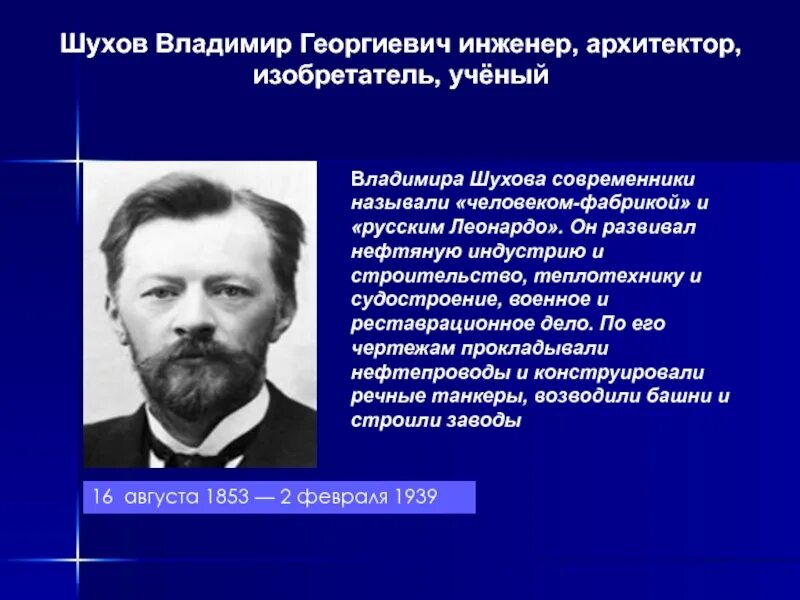 Шухов Владимир Георгиевич инженер, архитектор, изобретатель, учёный

Владимира Шухова современники называли «человеком-фабрикой» и «русским Леонардо». Он развивал нефтяную индустрию и строительство, теплотехнику и судостроение, военное и реставрационное дело. По его чертежам прокладывали нефтепроводы и конструировали речные танкеры, возводили башни и строили заводы

16 августа 1853 — 2 февраля 1939